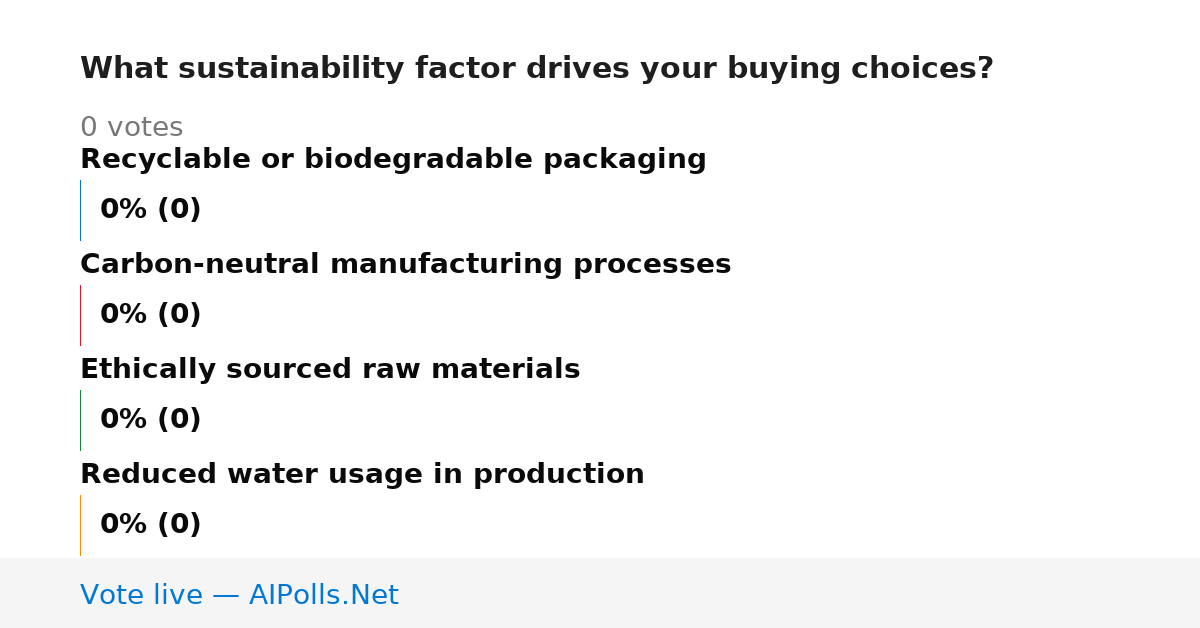 What sustainability factor drives your buying choices?

0 votes

Recyclable or biodegradable packaging

0% (0)

Carbon-neutral manufacturing processes

0% (0)

Ethically sourced raw materials

0% (0)

Reduced water usage in production

0% (0)

Vote live — AIPolls.Net